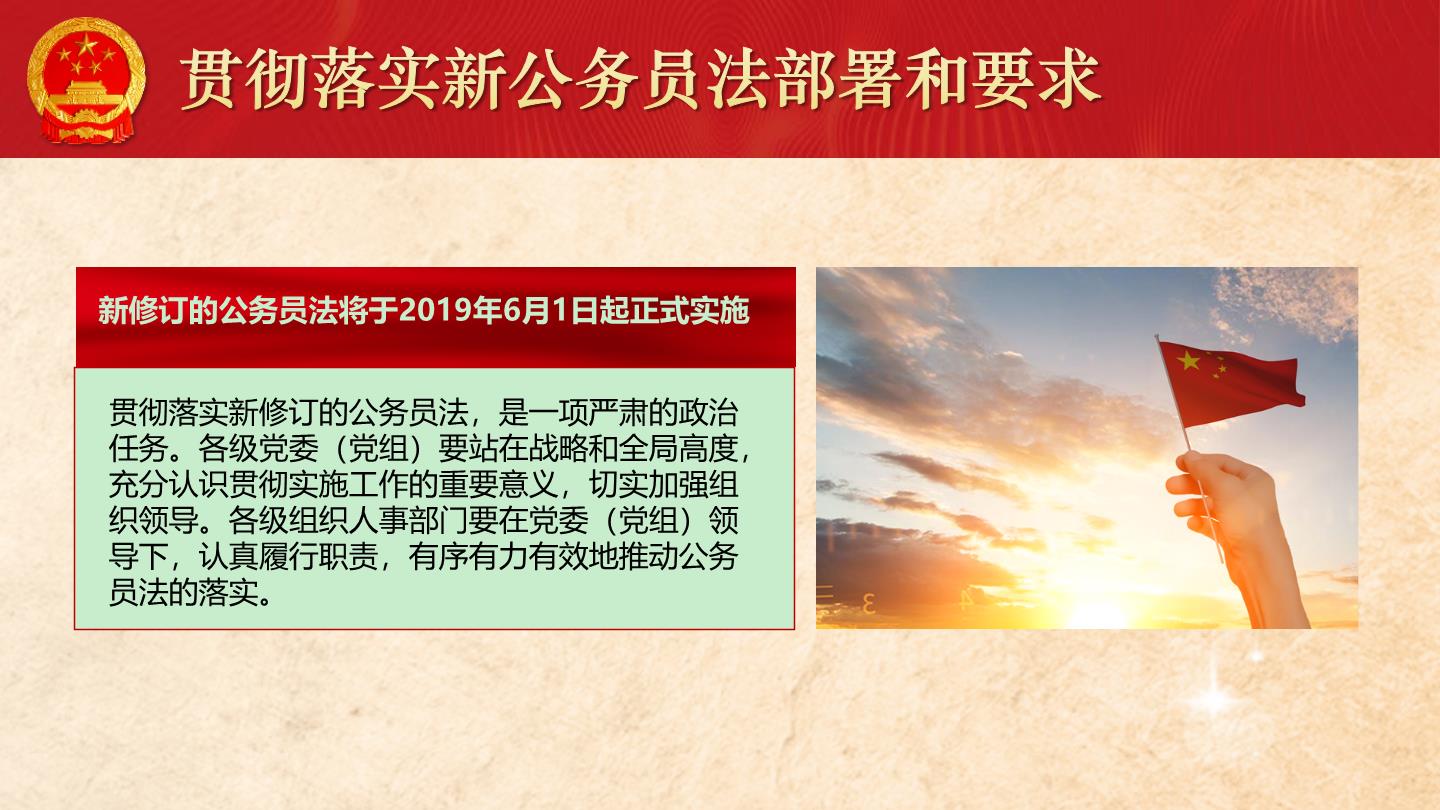 贯彻落实新公务员法部署和要求

新修订的公务员法将于2019年6月1日起正式实施

贯彻落实新修订的公务员法，是一项严肃的政治任务。各级党委（党组）要站在战略和全局高度，充分认识贯彻实施工作的重要意义，切实加强组织领导。各级组织人事部门要在党委（党组）领导下，认真履行职责，有序有力有效地推动公务员法的落实。